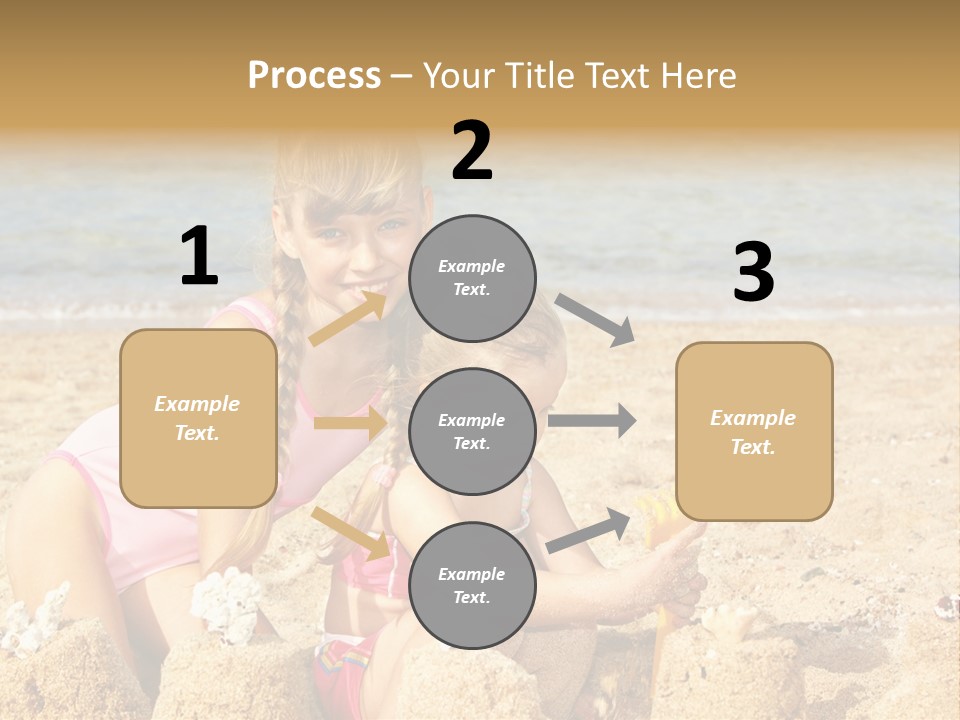 Process – Your Title Text Here

1

Example Text.

2

Example Text.

Example Text.

Example Text.

3

Example Text.